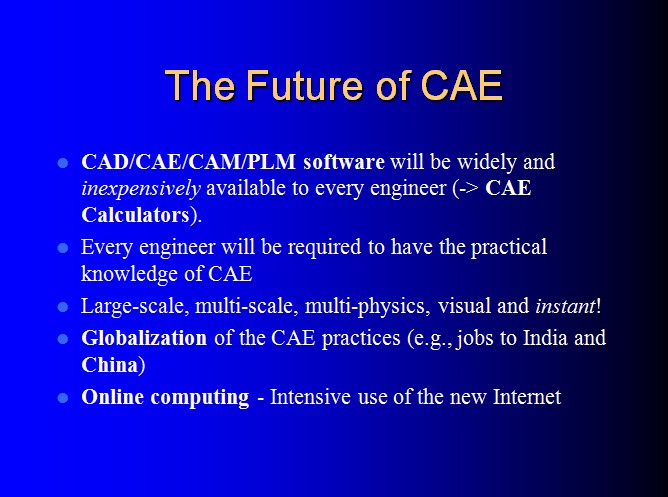 The Future of CAE

- CAD/CAE/CAM/PLM software will be widely and inexpensively available to every engineer (-> CAE Calculators).
- Every engineer will be required to have the practical knowledge of CAE
- Large-scale, multi-scale, multi-physics, visual and instant!
- Globalization of the CAE practices (e.g., jobs to India and China)
- Online computing - Intensive use of the new Internet